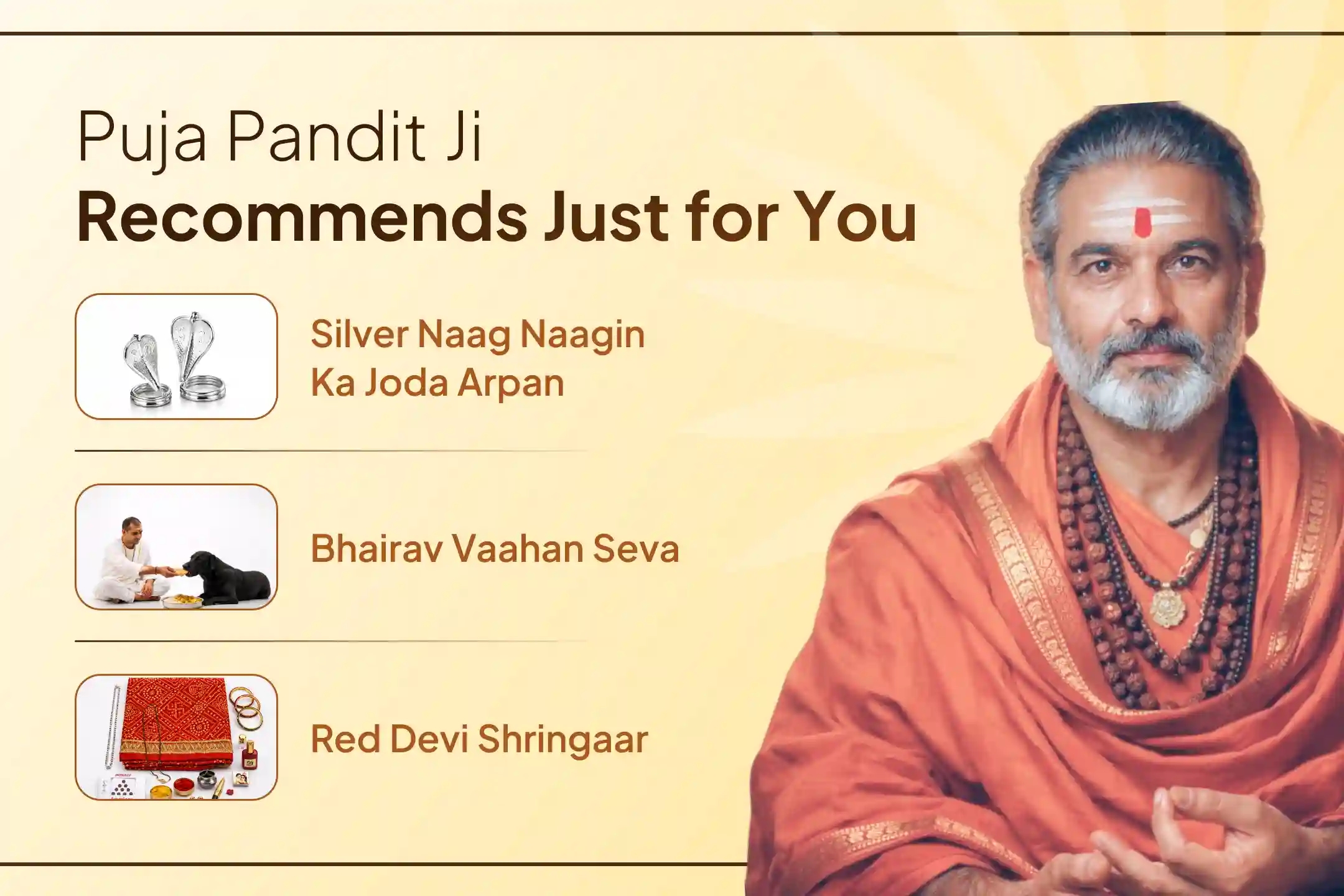 Puja Pandit Ji
Recommends Just for You

Silver Naag Naagin Ka Joda Arpan

Bhairav Vaahan Seva

Red Devi Shringaar